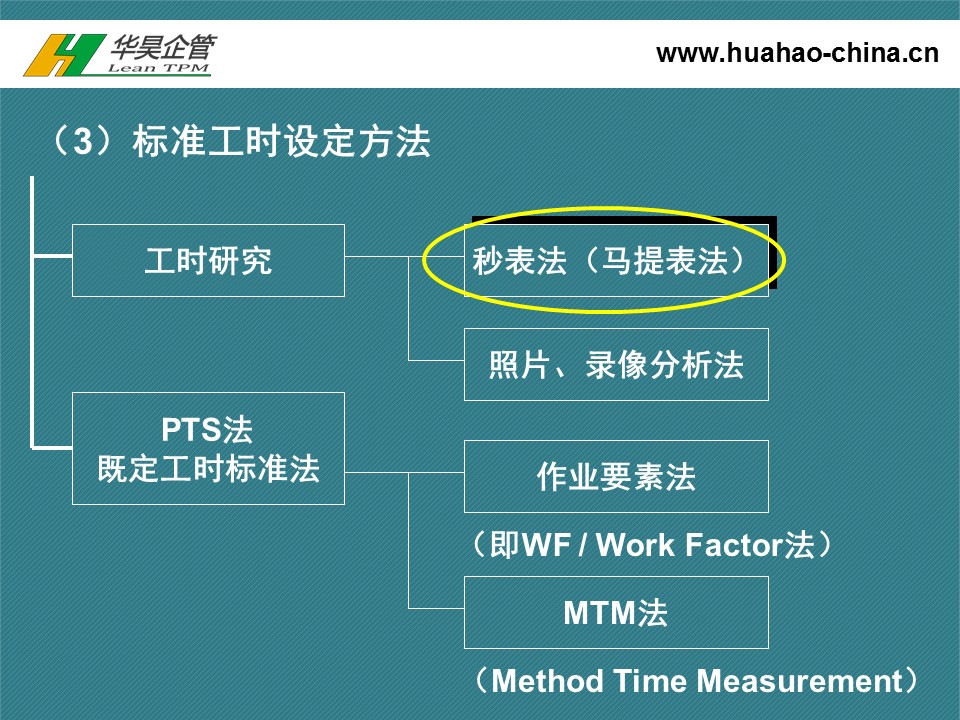 华昊企管
Lean TPM

www.huahao-china.cn

（3）标准工时设定方法

工时研究

秒表法（马提表法）

照片、录像分析法

PTS法
既定工时标准法

作业要素法

（即WF / Work Factor法）

MTM法

（Method Time Measurement）